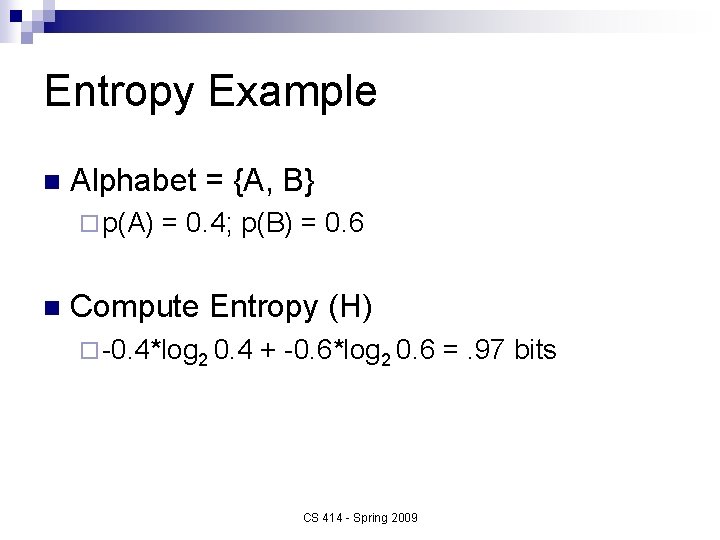 Entropy Example

Alphabet = {A, B}

p(A) = 0.4; p(B) = 0.6

Compute Entropy (H)

$-0.4*\log_2 0.4 + -0.6*\log_2 0.6 = .97$ bits

CS 414 - Spring 2009